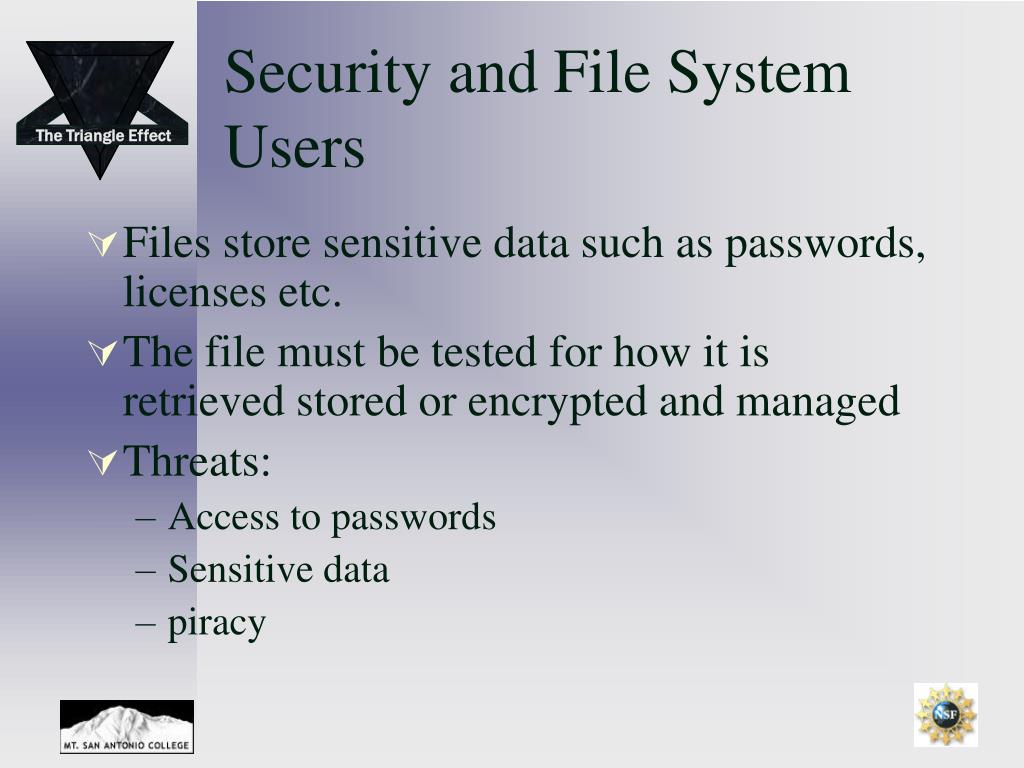 The Triangle Effect

Security and File System Users

Files store sensitive data such as passwords, licenses etc.

The file must be tested for how it is retrieved stored or encrypted and managed

Threats:

– Access to passwords
– Sensitive data
– piracy

MT. SAN ANTONIO COLLEGE

NSF